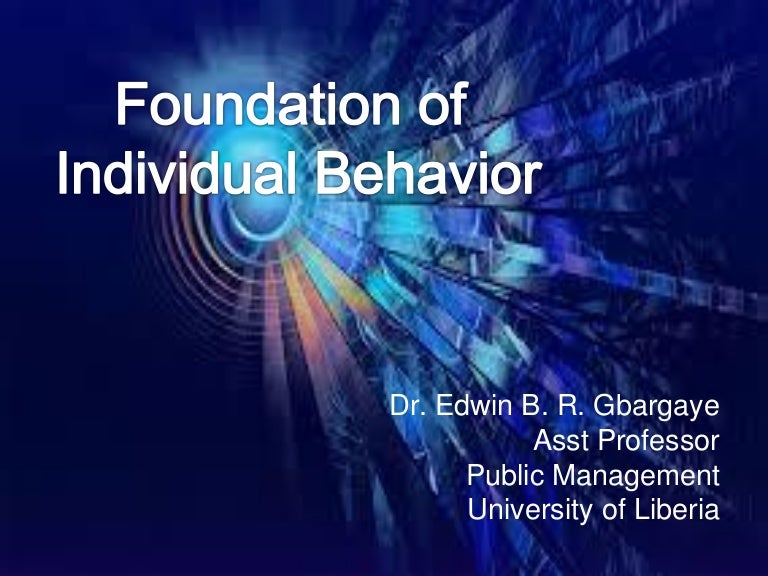 Foundation of Individual Behavior

Dr. Edwin B. R. Gbargaye
Asst Professor
Public Management
University of Liberia